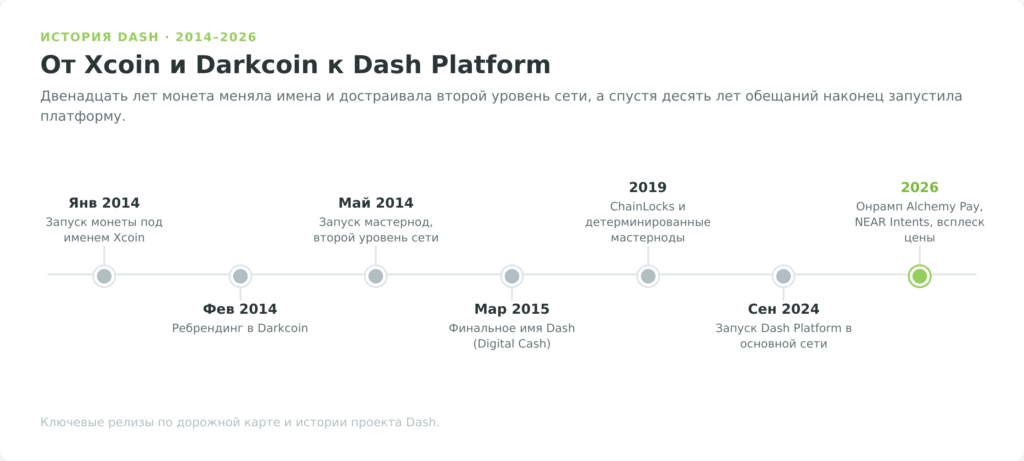 ИСТОРИЯ DASH · 2014–2026

От Xcoin и Darkcoin к Dash Platform

Двенадцать лет монета меняла имена и достраивала второй уровень сети, а спустя десять лет обещаний наконец запустила платформу.

Янв 2014
Запуск монеты под именем Xcoin

Фев 2014
Ребрендинг в Darkcoin

Май 2014
Запуск мастернод, второй уровень сети

Мар 2015
Финальное имя Dash (Digital Cash)

2019
ChainLocks и детерминированные мастерноды

Сен 2024
Запуск Dash Platform в основной сети

2026
Онрамп Alchemy Pay, NEAR Intents, всплеск цены

Ключевые релизы по дорожной карте и истории проекта Dash.